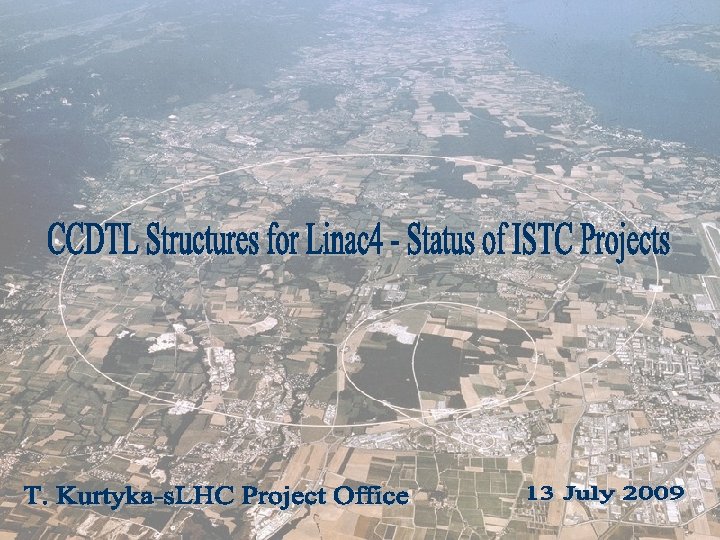 CCDTL Structures for Linac4 - Status of ISTC Projects

T. Kurtyka-sLHC Project Office

13 July 2009